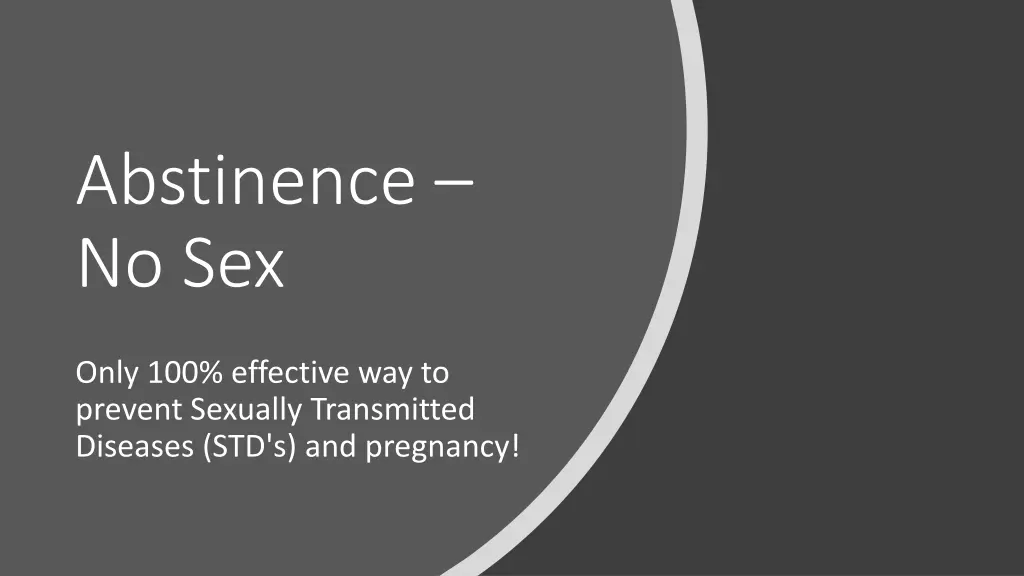 Abstinence – No Sex

Only 100% effective way to prevent Sexually Transmitted Diseases (STD's) and pregnancy!